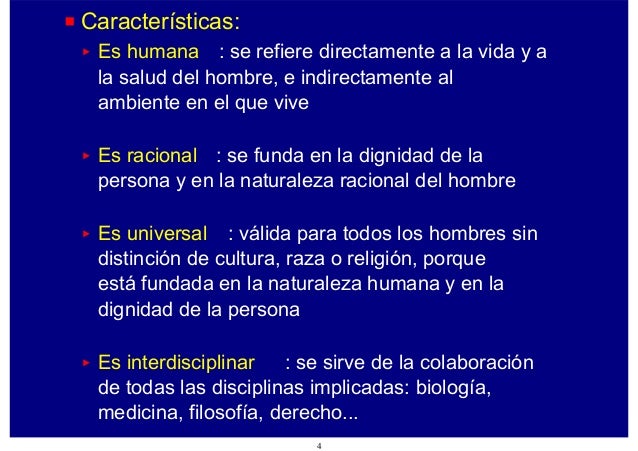 Características:

Es humana : se refiere directamente a la vida y a la salud del hombre, e indirectamente al ambiente en el que vive

Es racional : se funda en la dignidad de la persona y en la naturaleza racional del hombre

Es universal : válida para todos los hombres sin distinción de cultura, raza o religión, porque está fundada en la naturaleza humana y en la dignidad de la persona

Es interdisciplinar : se sirve de la colaboración de todas las disciplinas implicadas: biología, medicina, filosofía, derecho...

4